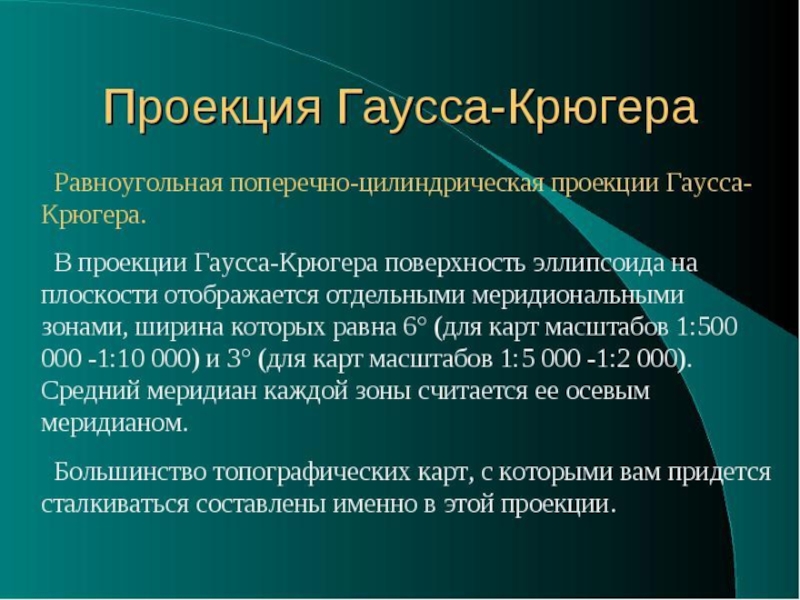 Проекция Гаусса-Крюгера

Равноугольная поперечно-цилиндрическая проекции Гаусса-Крюгера.

В проекции Гаусса-Крюгера поверхность эллипсоида на плоскости отображается отдельными меридиональными зонами, ширина которых равна 6° (для карт масштабов 1:500 000 -1:10 000) и 3° (для карт масштабов 1:5 000 -1:2 000). Средний меридиан каждой зоны считается ее осевым меридианом.

Большинство топографических карт, с которыми вам придется сталкиваться составлены именно в этой проекции.